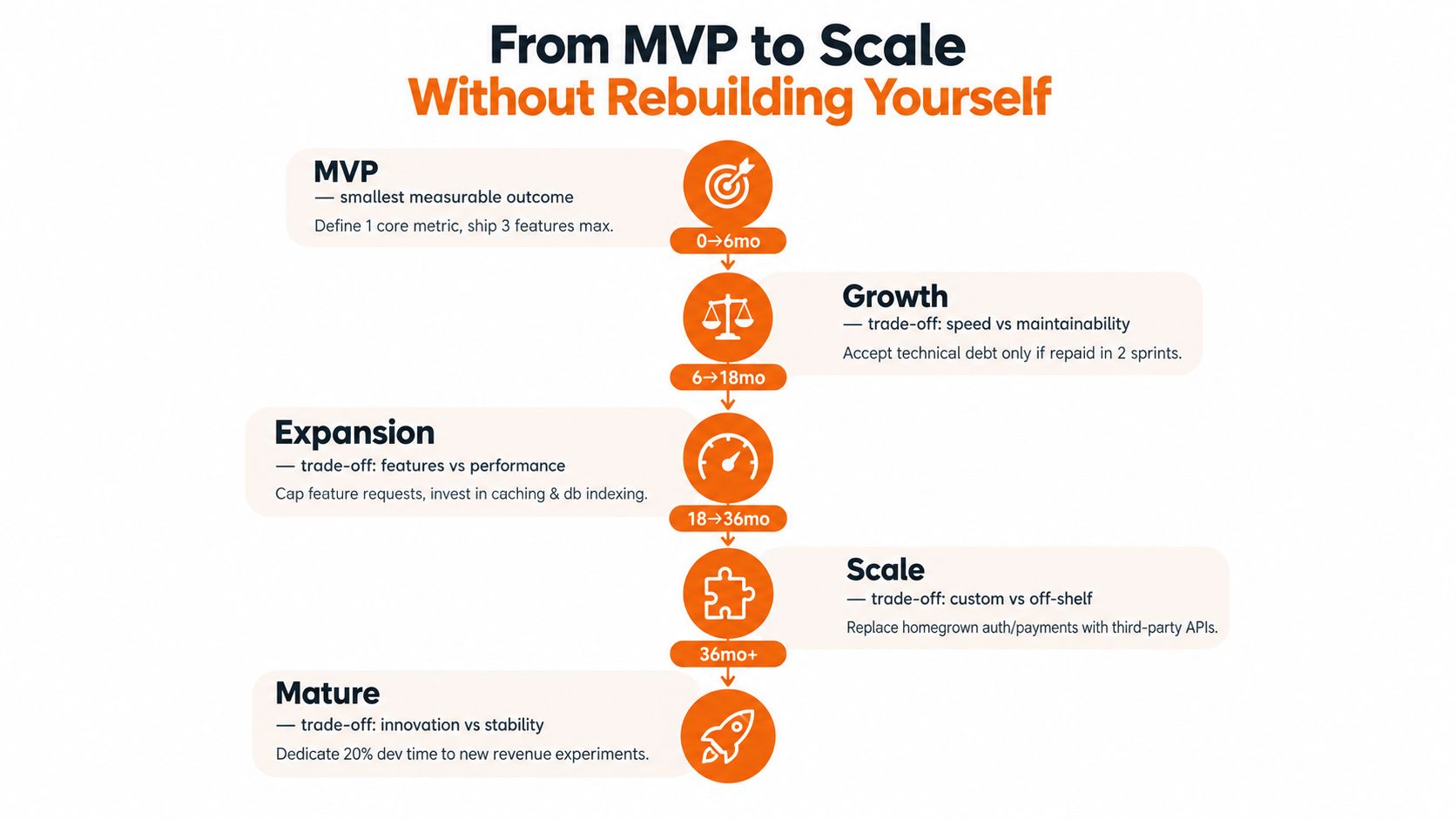 From MVP to Scale
Without Rebuilding Yourself

MVP
— smallest measurable outcome
Define 1 core metric, ship 3 features max.

0→6mo

Growth
— trade-off: speed vs maintainability
Accept technical debt only if repaid in 2 sprints.

6→18mo

Expansion
— trade-off: features vs performance
Cap feature requests, invest in caching & db indexing.

18→36mo

Scale
— trade-off: custom vs off-shelf
Replace homegrown auth/payments with third-party APIs.

36mo+

Mature
— trade-off: innovation vs stability
Dedicate 20% dev time to new revenue experiments.